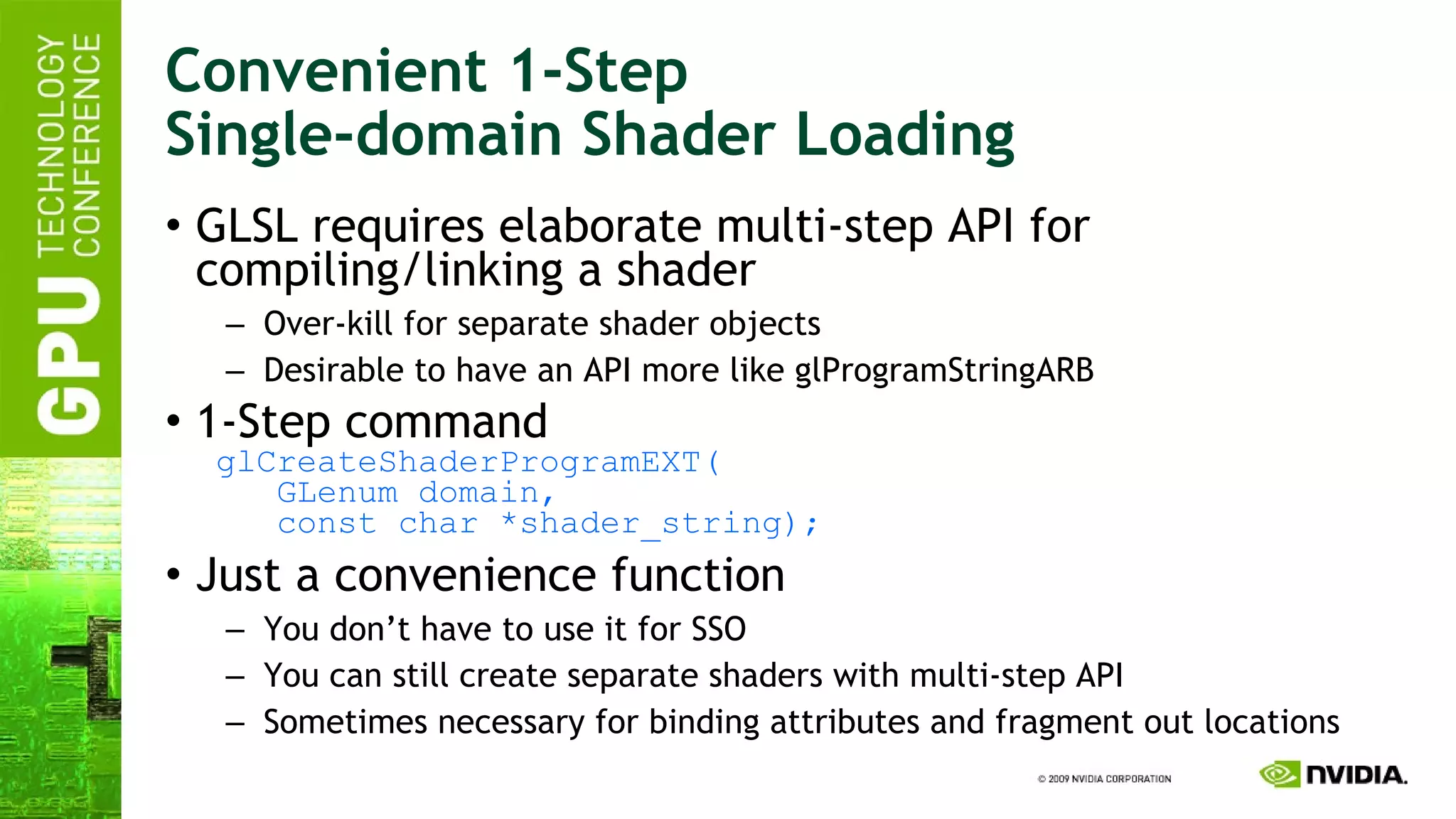 GPU TECHNOLOGY CONFERENCE

Convenient 1-Step Single-domain Shader Loading

• GLSL requires elaborate multi-step API for compiling/linking a shader
– Over-kill for separate shader objects
– Desirable to have an API more like glProgramStringARB

• 1-Step command
glCreateShaderProgramEXT(
  GLenum domain,
  const char *shader_string);

• Just a convenience function
– You don’t have to use it for SSO
– You can still create separate shaders with multi-step API
– Sometimes necessary for binding attributes and fragment out locations

© 2009 NVIDIA CORPORATION
NVIDIA.